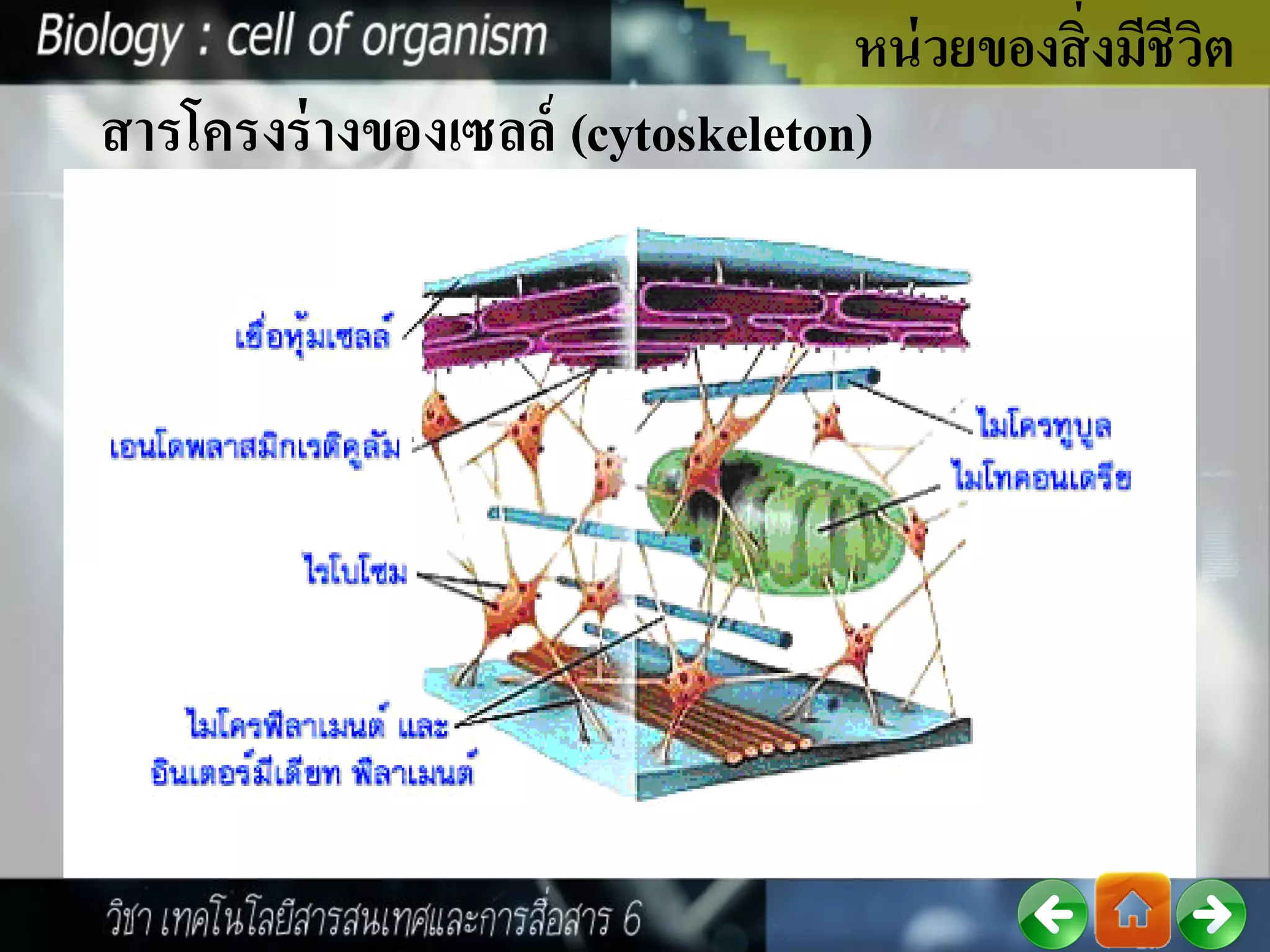 Biology : cell of organism

หน่วยของสิ่งมีชีวิต

สารโครงร่างของเซลล์ (cytoskeleton)

เยื่อหุ้มเซลล์

เอนโดพลาสมิกเรติคูลัม

ไรโบโซม

ไมโครฟิลาเมนต์ และ อินเตอร์มีเดียท ฟิลาเมนต์

ไมโครทูบูล

ไมโทคอนเดรีย

วิชา เทคโนโลยีสารสนเทศและการสื่อสาร 6